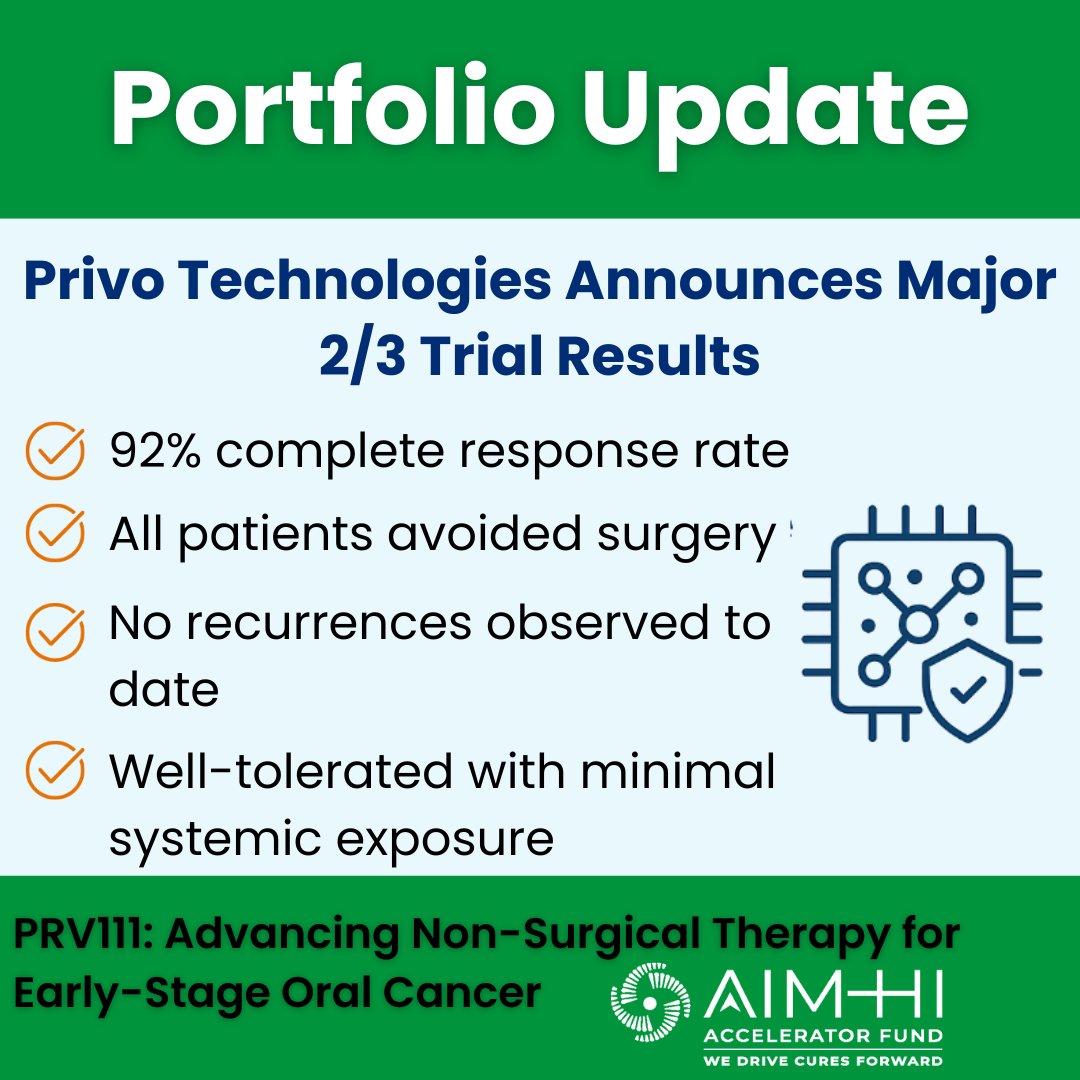 Portfolio Update

Privo Technologies Announces Major 2/3 Trial Results

92% complete response rate

All patients avoided surgery

No recurrences observed to date

Well-tolerated with minimal systemic exposure

PRV111: Advancing Non-Surgical Therapy for Early-Stage Oral Cancer

AIM-HI
ACCELERATOR FUND
WE DRIVE CURES FORWARD